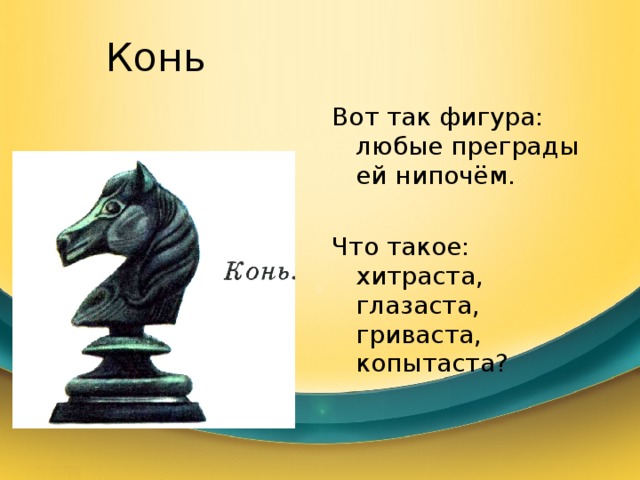 Конь

Конь.

Вот так фигура: любые преграды ей нипочём.

Что такое: хитраста, глазаста, гриваста, копытаста?